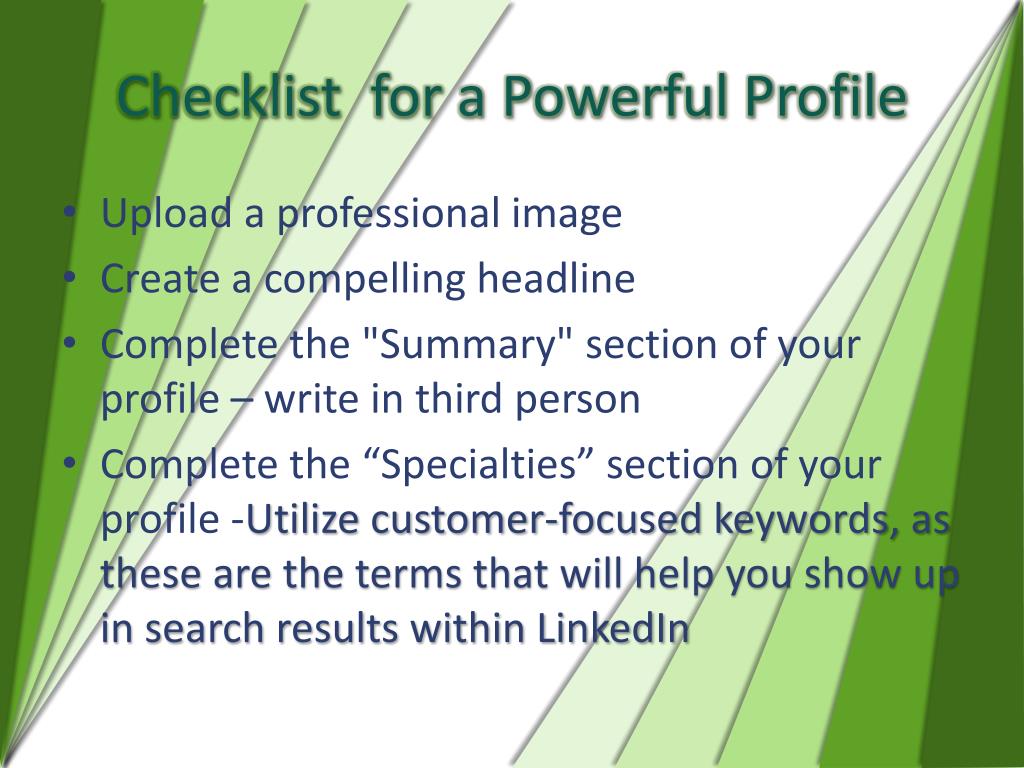 Checklist  for a Powerful Profile

• Upload a professional image
• Create a compelling headline
• Complete the "Summary" section of your profile – write in third person
• Complete the “Specialties” section of your profile -Utilize customer-focused keywords, as these are the terms that will help you show up in search results within LinkedIn